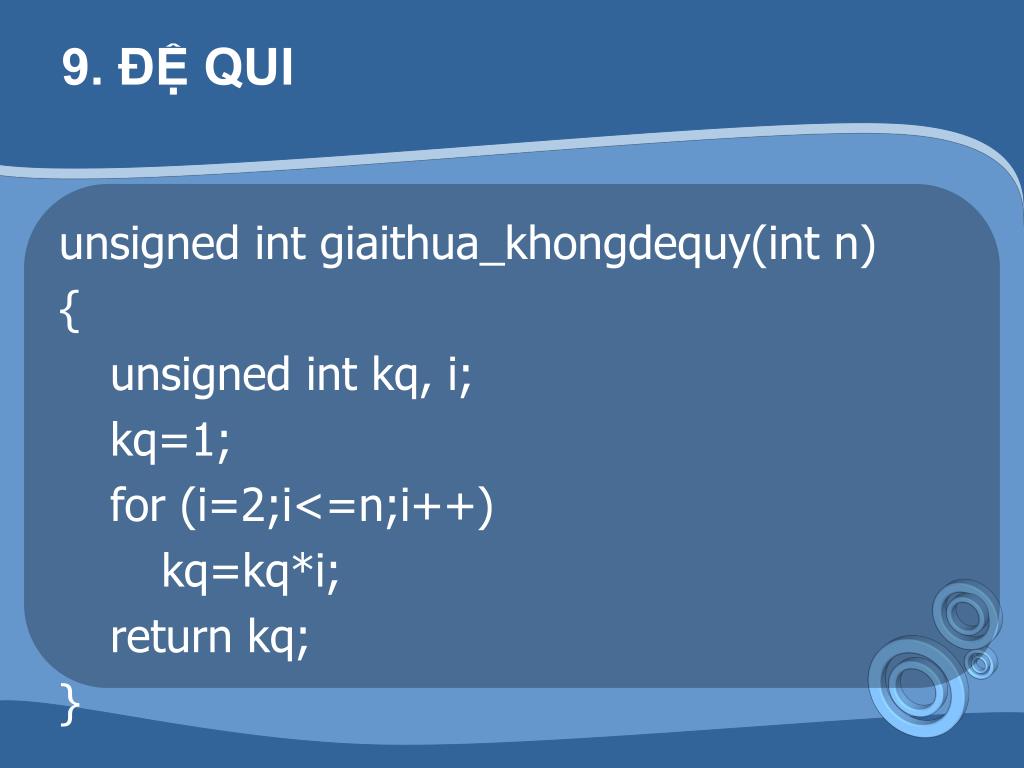 9. ĐỆ QUI

unsigned int giaithua_khongdequy(int n)
{
unsigned int kq, i;
kq=1;
for (i=2;i<=n;i++)
kq=kq*i;
return kq;
}